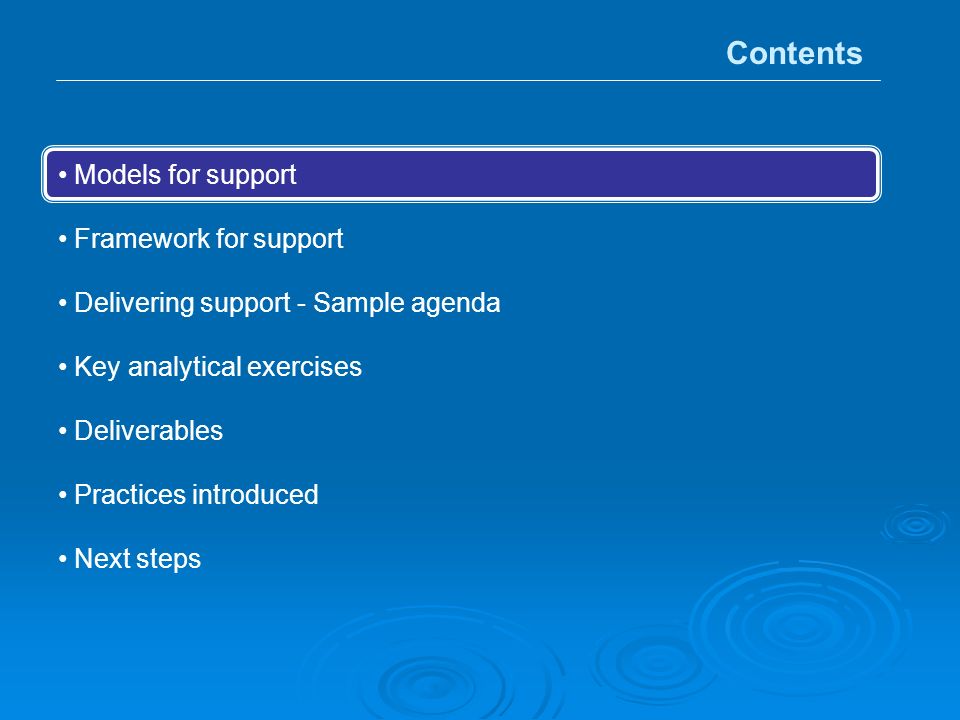 Contents

• Models for support

• Framework for support

• Delivering support - Sample agenda

• Key analytical exercises

• Deliverables

• Practices introduced

• Next steps